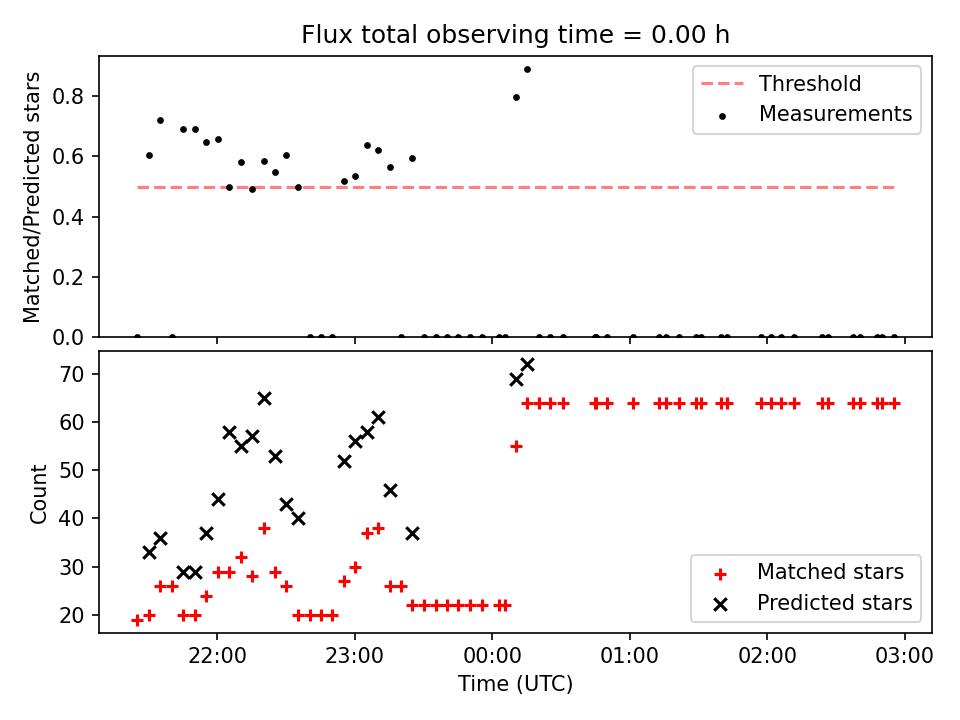 Flux total observing time = 0.00 h

Matched/Predicted stars

0.8
0.6
0.4
0.2
0.0

Threshold
Measurements

Count

70
60
50
40
30
20

Matched stars
Predicted stars

22:00
23:00
00:00
01:00
02:00
03:00

Time (UTC)